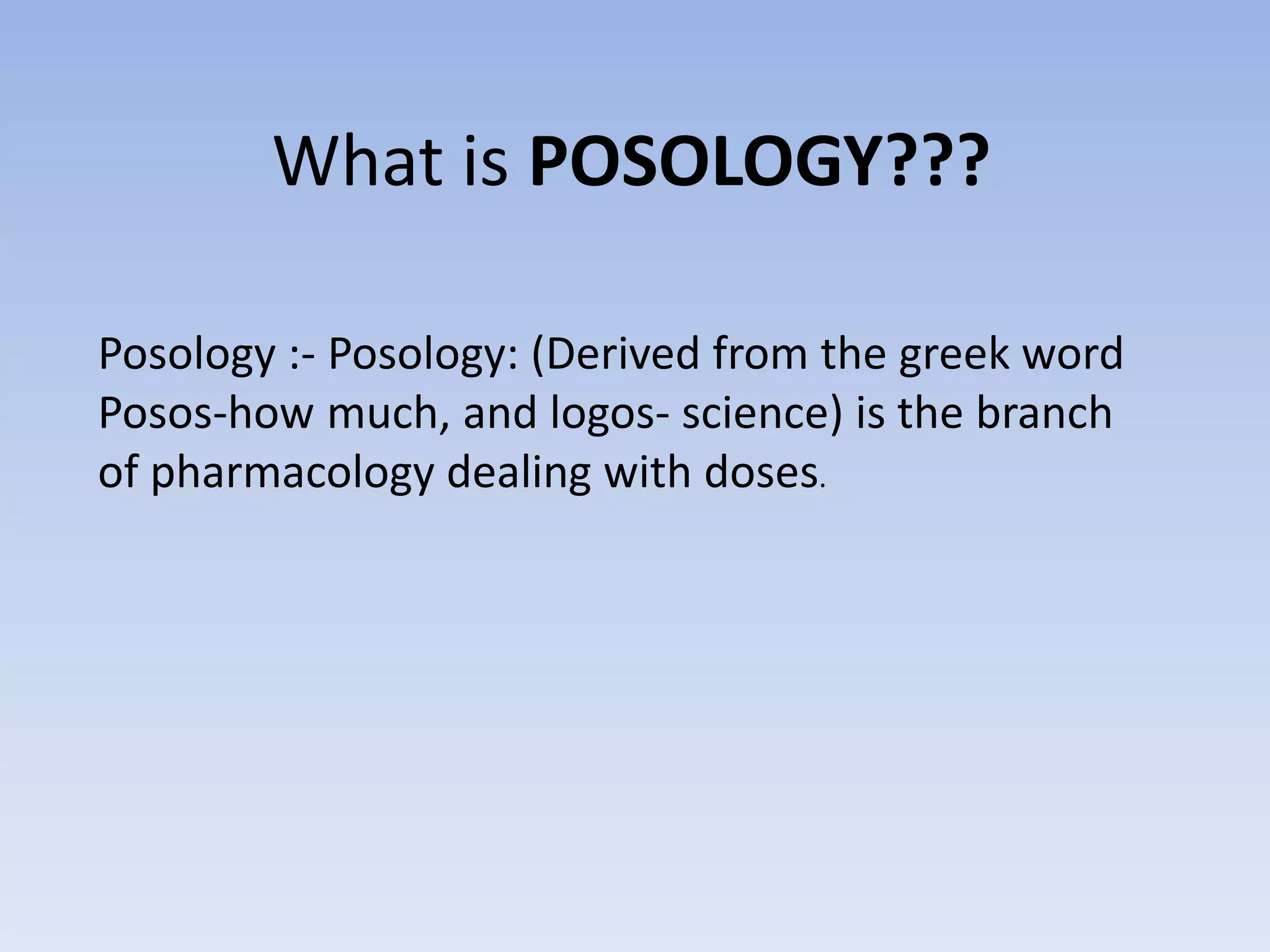 What is POSOLOGY???

Posology :- Posology: (Derived from the greek word Posos-how much, and logos- science) is the branch of pharmacology dealing with doses.